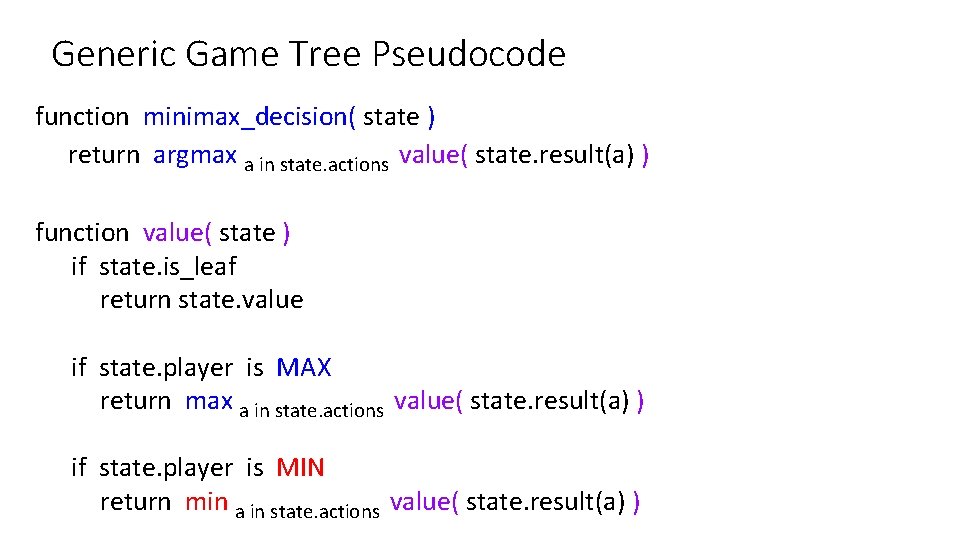 Generic Game Tree Pseudocode

function minimax_decision( state )
return argmax $_{\text{a in state.actions}}$ value( state.result(a) )

function value( state )
if state.is_leaf
return state.value

if state.player is MAX
return max $_{\text{a in state.actions}}$ value( state.result(a) )

if state.player is MIN
return min $_{\text{a in state.actions}}$ value( state.result(a) )